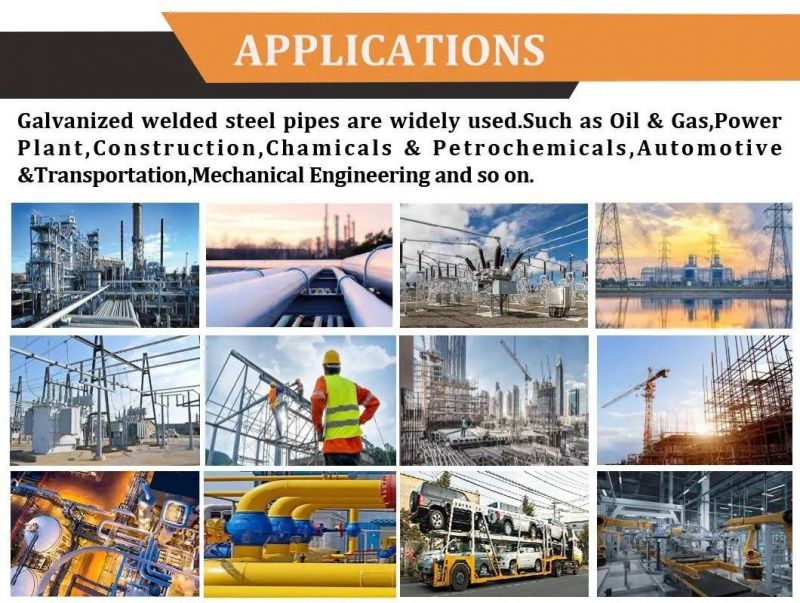 APPLICATIONS

Galvanized welded steel pipes are widely used.Such as Oil & Gas,Power Plant,Construction,Chamicals & Petrochemicals,Automotive &Transportation,Mechanical Engineering and so on.